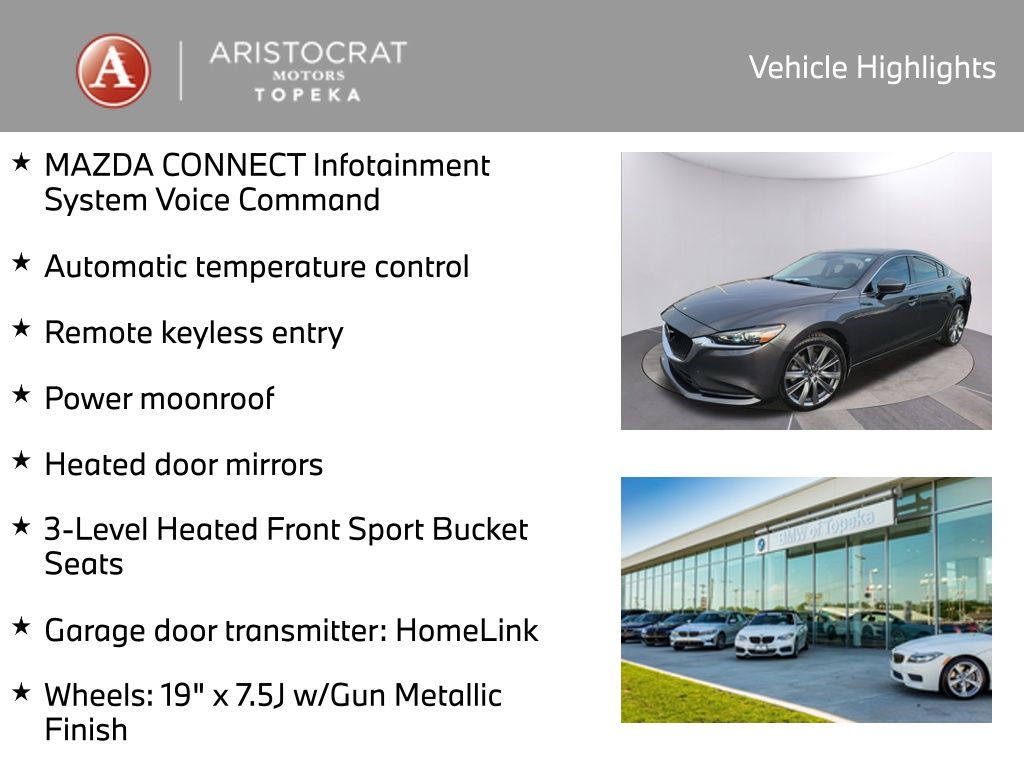 A

ARISTOCRAT
MOTORS
TOPEKA

Vehicle Highlights

★ MAZDA CONNECT Infotainment System Voice Command

★ Automatic temperature control

★ Remote keyless entry

★ Power moonroof

★ Heated door mirrors

★ 3-Level Heated Front Sport Bucket Seats

★ Garage door transmitter: HomeLink

★ Wheels: 19" x 7.5J w/Gun Metallic Finish

BMW of Topeka